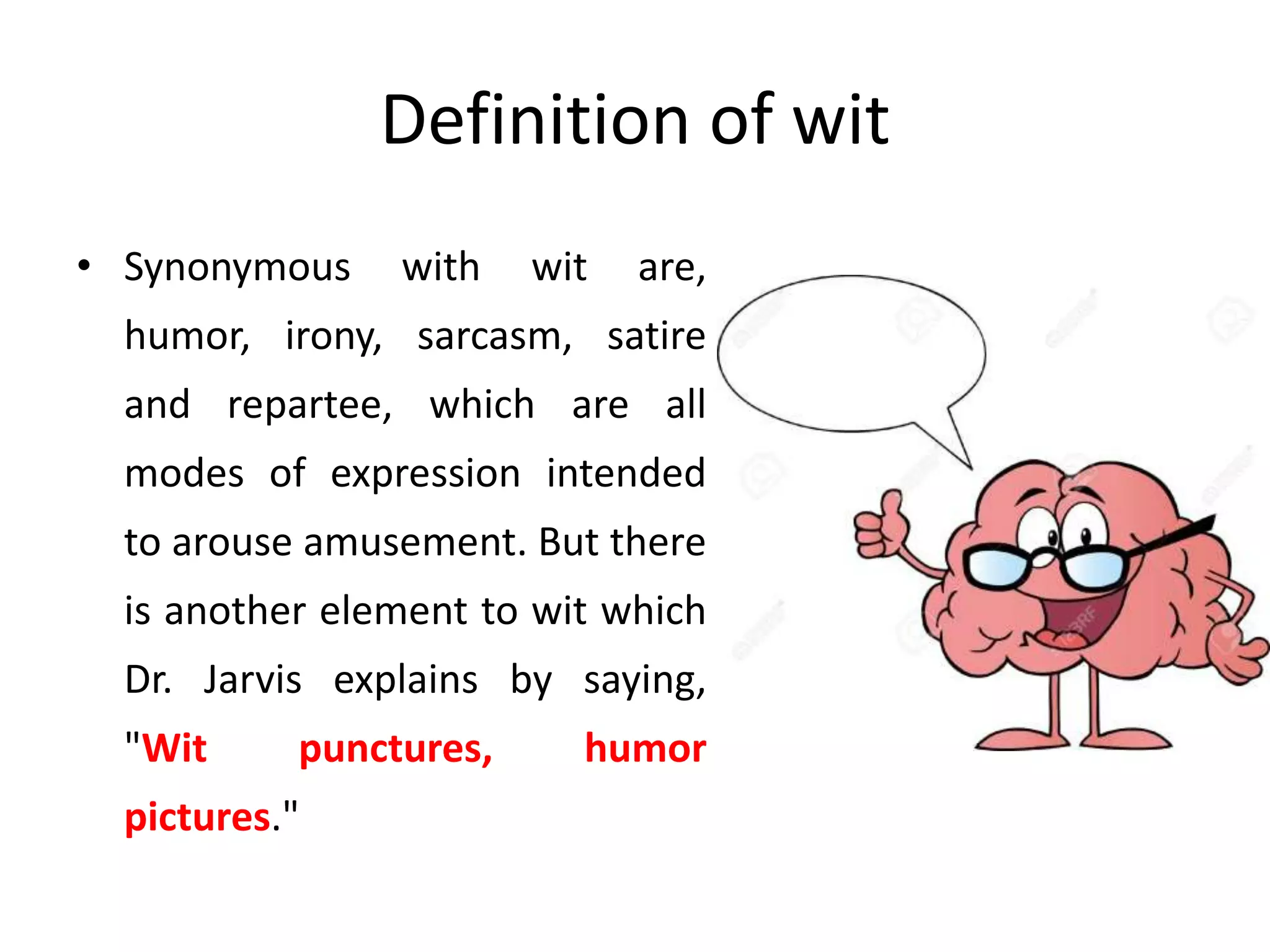 Definition of wit

• Synonymous with wit are, humor, irony, sarcasm, satire and repartee, which are all modes of expression intended to arouse amusement. But there is another element to wit which Dr. Jarvis explains by saying, "Wit punctures, humor pictures."